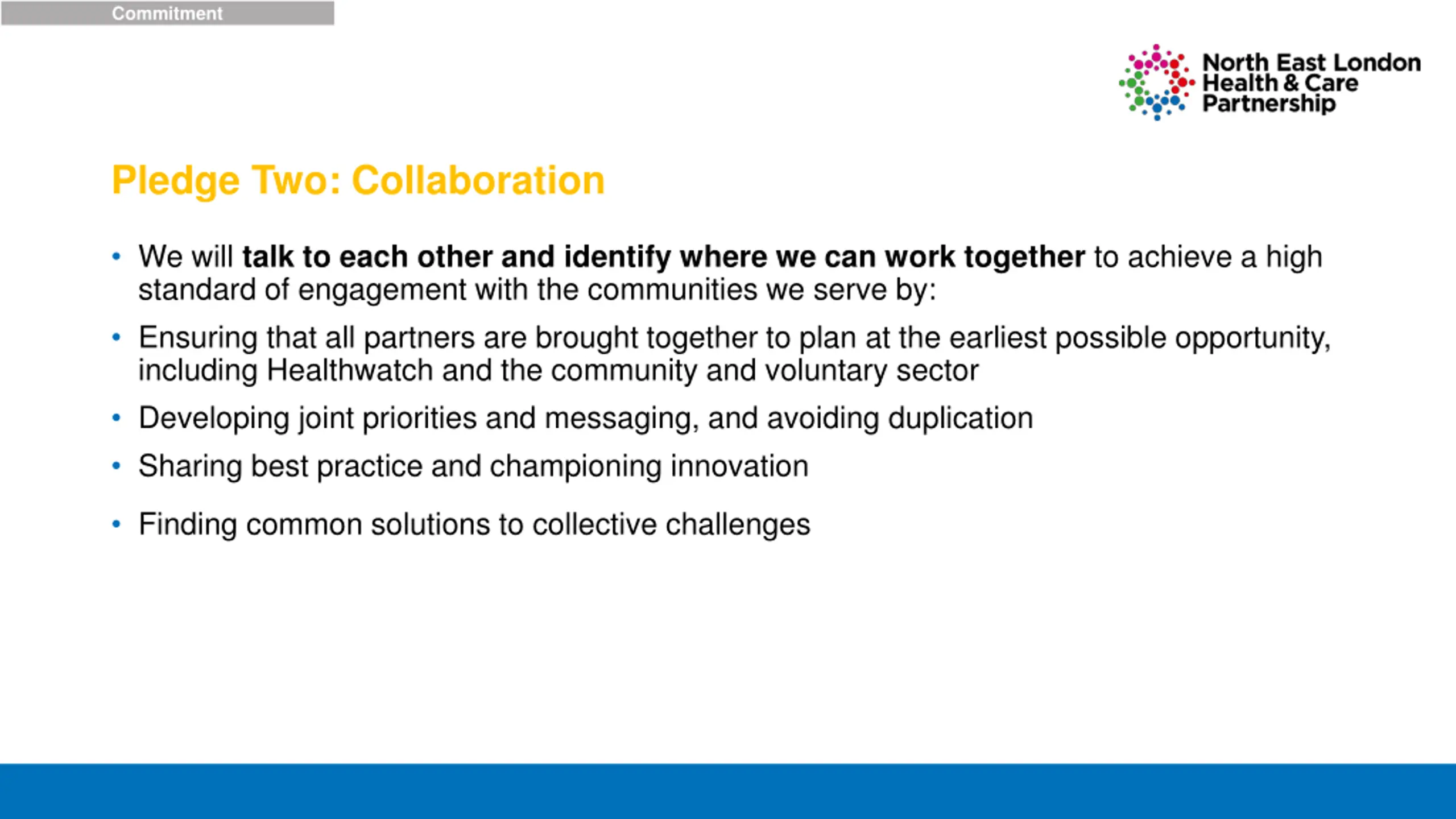 Commitment

North East London
Health & Care
Partnership

Pledge Two: Collaboration

• We will talk to each other and identify where we can work together to achieve a high standard of engagement with the communities we serve by:
• Ensuring that all partners are brought together to plan at the earliest possible opportunity, including Healthwatch and the community and voluntary sector
• Developing joint priorities and messaging, and avoiding duplication
• Sharing best practice and championing innovation
• Finding common solutions to collective challenges